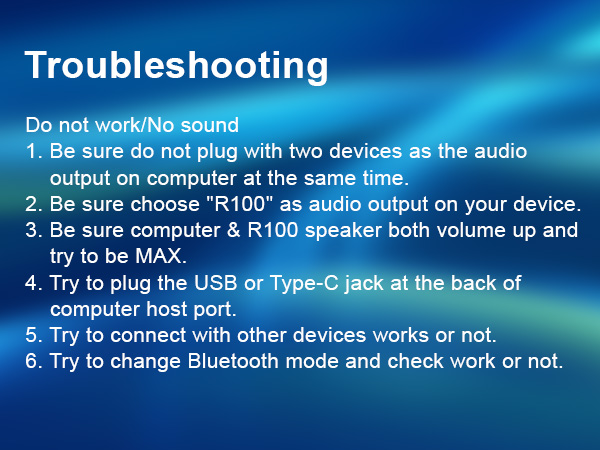 Troubleshooting

Do not work/No sound
1. Be sure do not plug with two devices as the audio output on computer at the same time.
2. Be sure choose "R100" as audio output on your device.
3. Be sure computer & R100 speaker both volume up and try to be MAX.
4. Try to plug the USB or Type-C jack at the back of computer host port.
5. Try to connect with other devices works or not.
6. Try to change Bluetooth mode and check work or not.